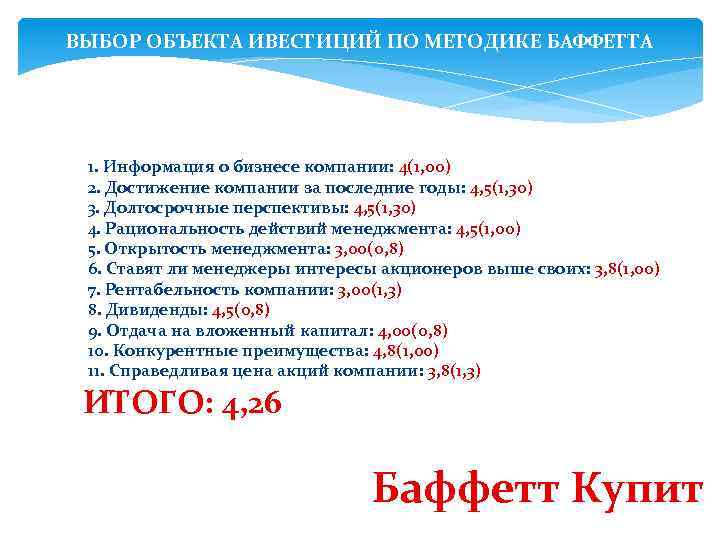 ВЫБОР ОБЪЕКТА ИВЕСТИЦИЙ ПО МЕТОДИКЕ БАФФЕТТА

1. Информация о бизнесе компании: 4(1,00)
2. Достижение компании за последние годы: 4,5(1,30)
3. Долгосрочные перспективы: 4,5(1,30)
4. Рациональность действий менеджмента: 4,5(1,00)
5. Открытость менеджмента: 3,00(0,8)
6. Ставят ли менеджеры интересы акционеров выше своих: 3,8(1,00)
7. Рентабельность компании: 3,00(1,3)
8. Дивиденды: 4,5(0,8)
9. Отдача на вложенный капитал: 4,00(0,8)
10. Конкурентные преимущества: 4,8(1,00)
11. Справедливая цена акций компании: 3,8(1,3)

ИТОГО: 4,26

Баффетт Купит